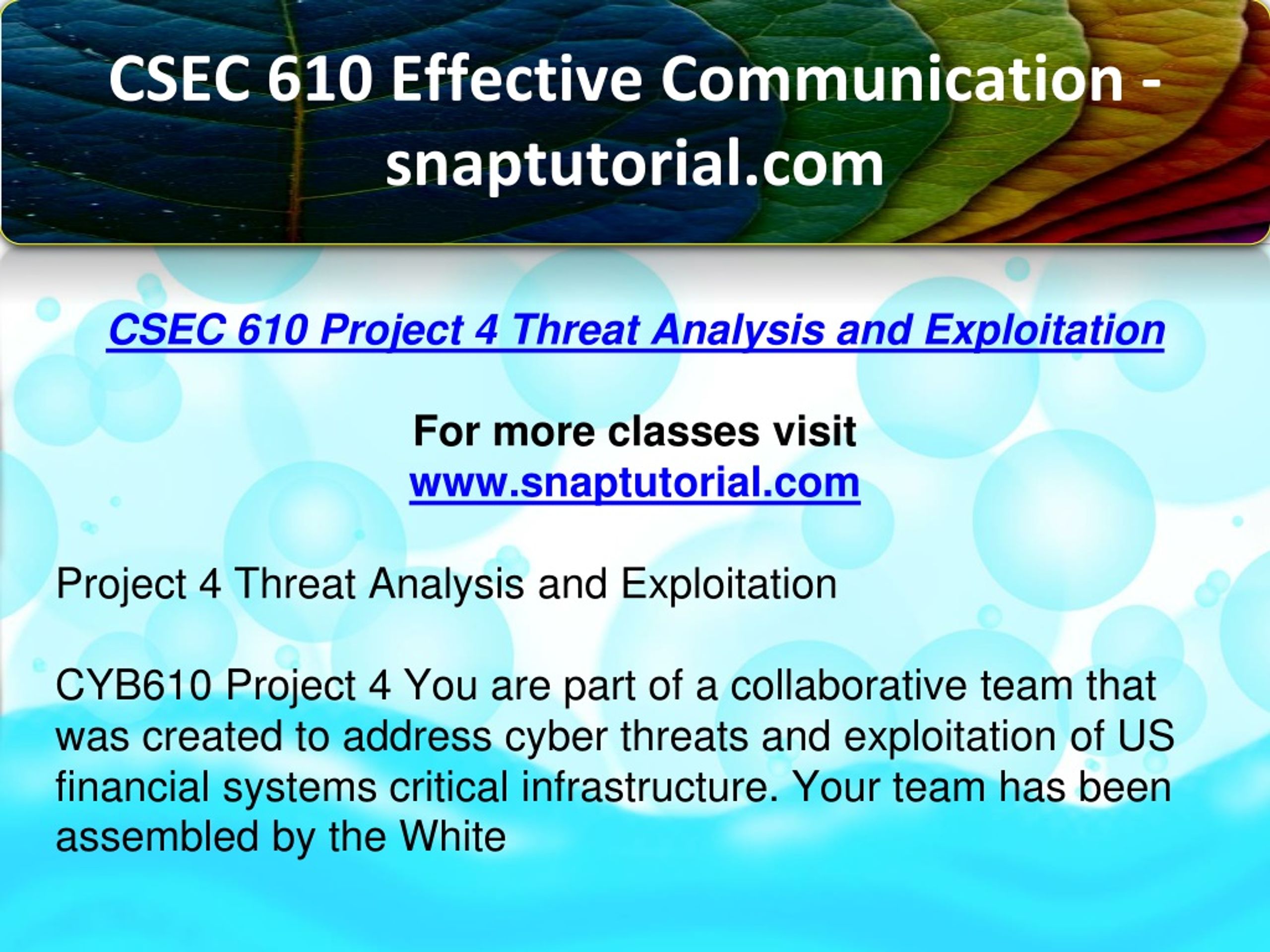 CSEC 610 Effective Communication - snaptutorial.com

CSEC 610 Project 4 Threat Analysis and Exploitation

For more classes visit
www.snaptutorial.com

Project 4 Threat Analysis and Exploitation

CYB610 Project 4 You are part of a collaborative team that was created to address cyber threats and exploitation of US financial systems critical infrastructure. Your team has been assembled by the White